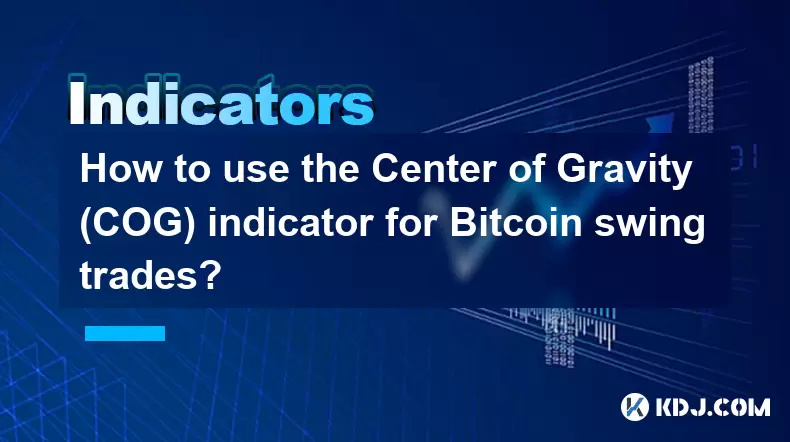 Indicators

How to use the Center of Gravity (COG) indicator for Bitcoin swing trades?

KDJ.COM